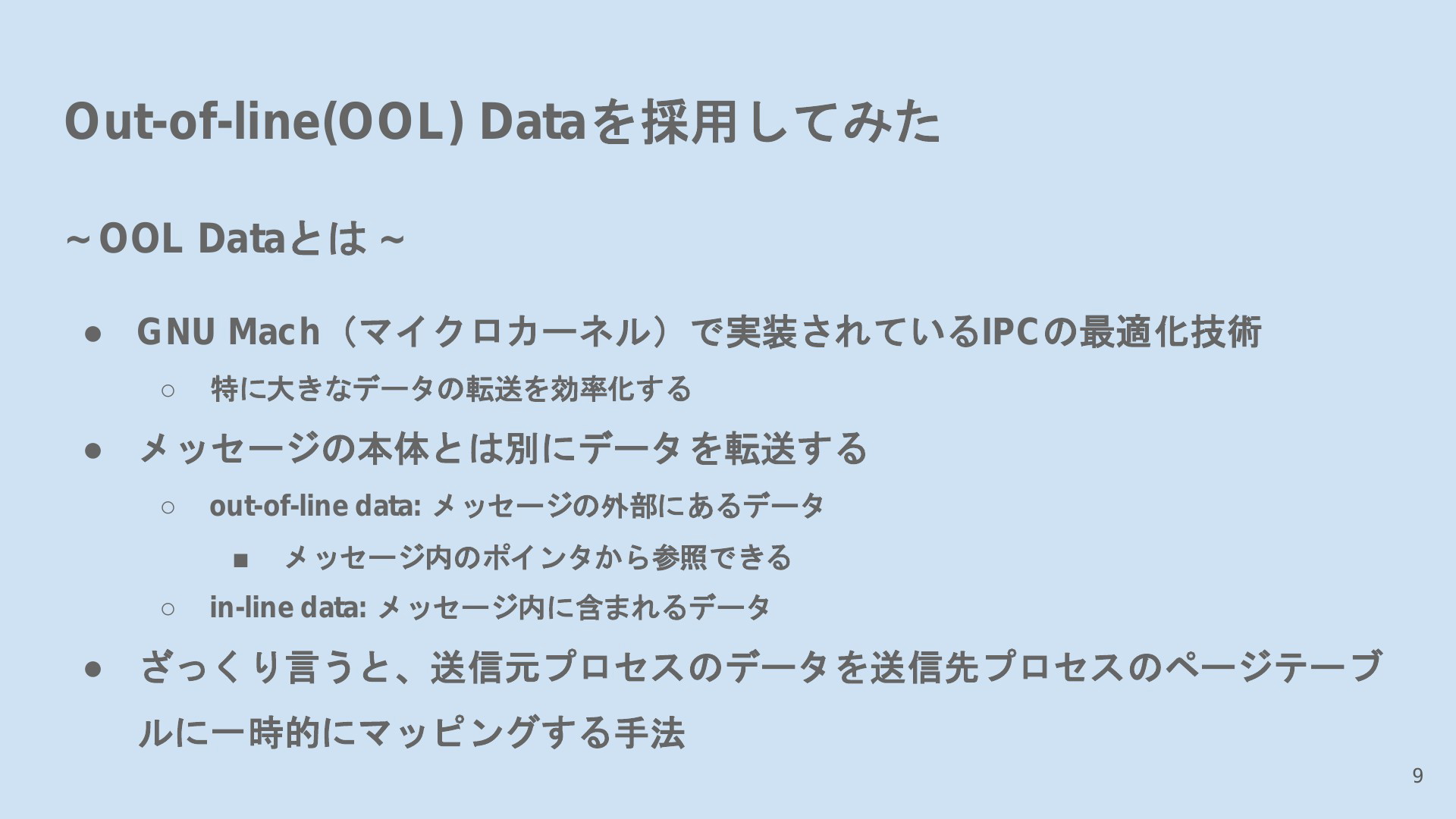 Out-of-line(OOL) Dataを採用してみた

~ OOL Dataとは ~

● GNU Mach（マイクロカーネル）で実装されているIPCの最適化技術
  ○ 特に大きなデータの転送を効率化する
● メッセージの本体とは別にデータを転送する
  ○ out-of-line data: メッセージの外部にあるデータ
    ■ メッセージ内のポインタから参照できる
  ○ in-line data: メッセージ内に含まれるデータ
● ざっくり言うと、送信元プロセスのデータを送信先プロセスのページテーブルに一時的にマッピングする手法

9